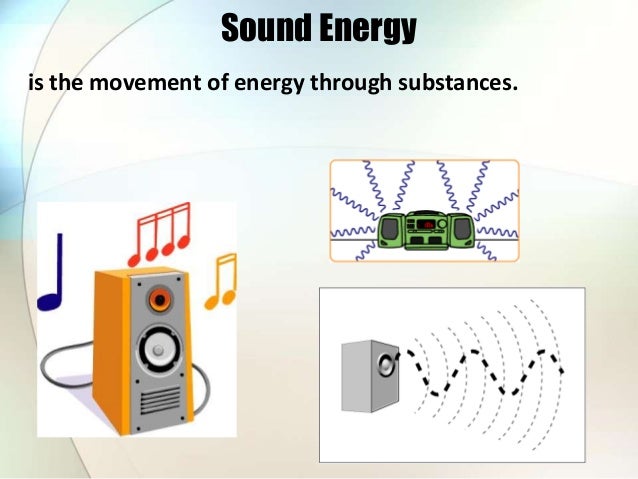 Sound Energy

is the movement of energy through substances.